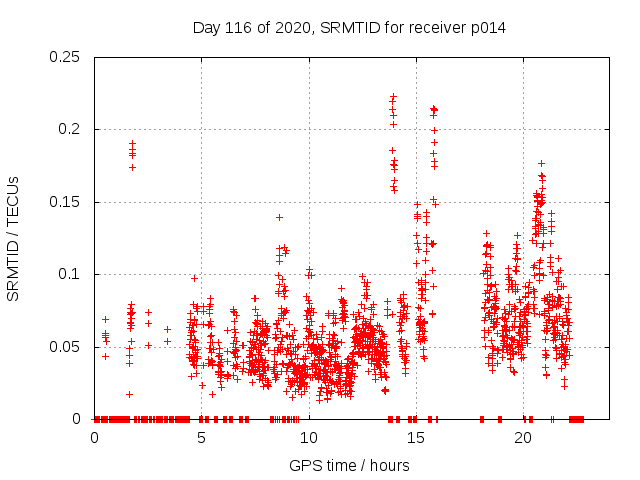 Day 116 of 2020, SRMTID for receiver p014

SRMTID / TECUs

0.25
0.2
0.15
0.1
0.05
0

0
5
10
15
20

GPS time / hours